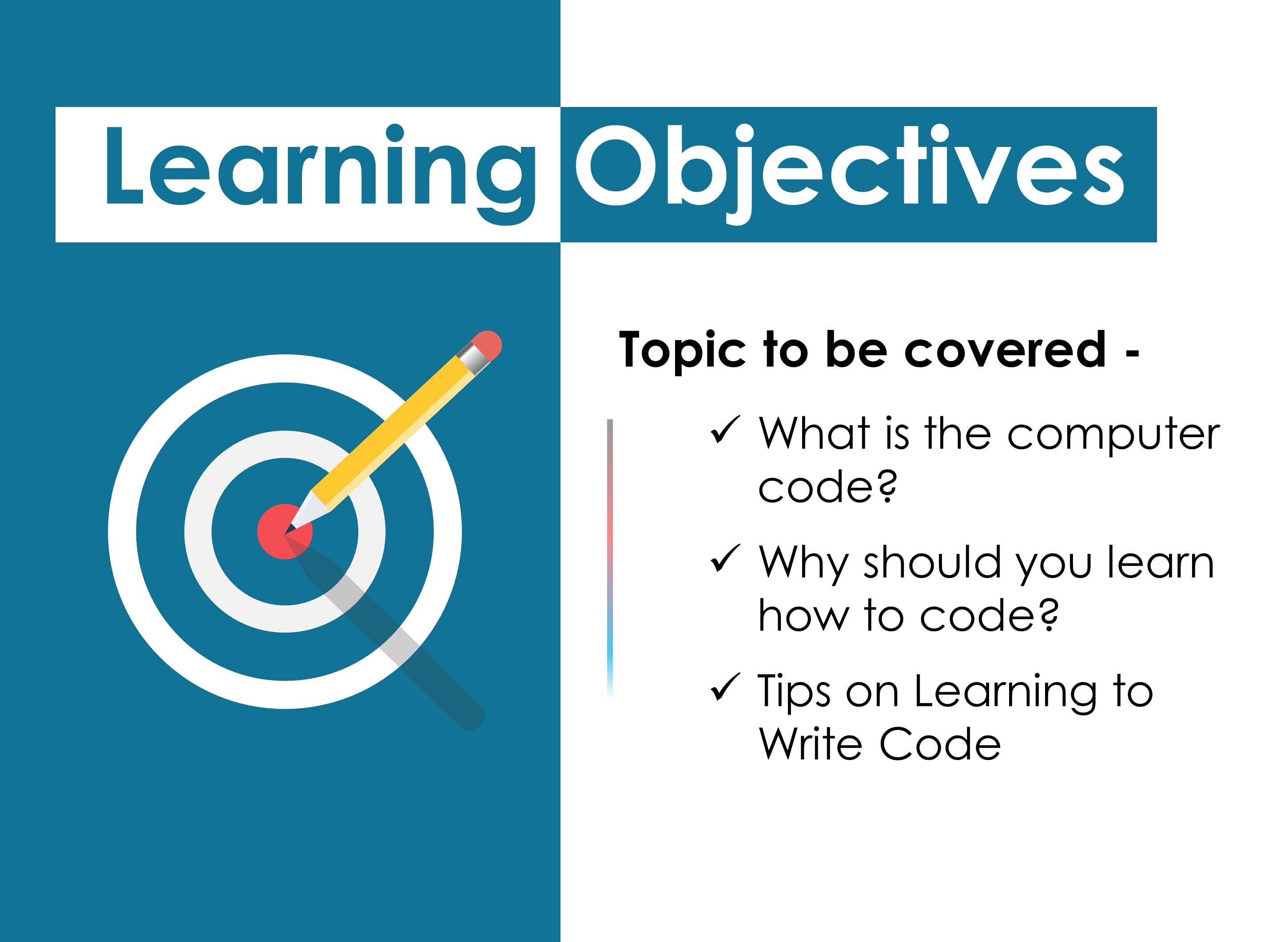 Learning Objectives

Topic to be covered -

✓ What is the computer code?

✓ Why should you learn how to code?

✓ Tips on Learning to Write Code